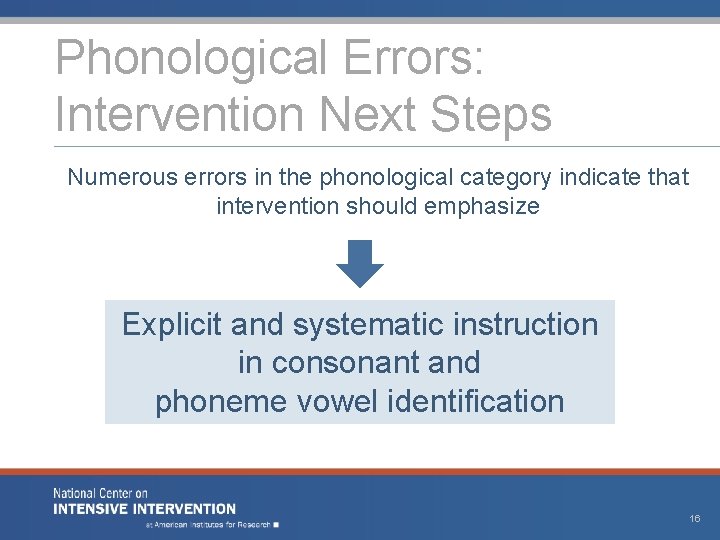 Phonological Errors: Intervention Next Steps

Numerous errors in the phonological category indicate that intervention should emphasize

Explicit and systematic instruction in consonant and phoneme vowel identification

National Center on
INTENSIVE INTERVENTION
at American Institutes for Research

16